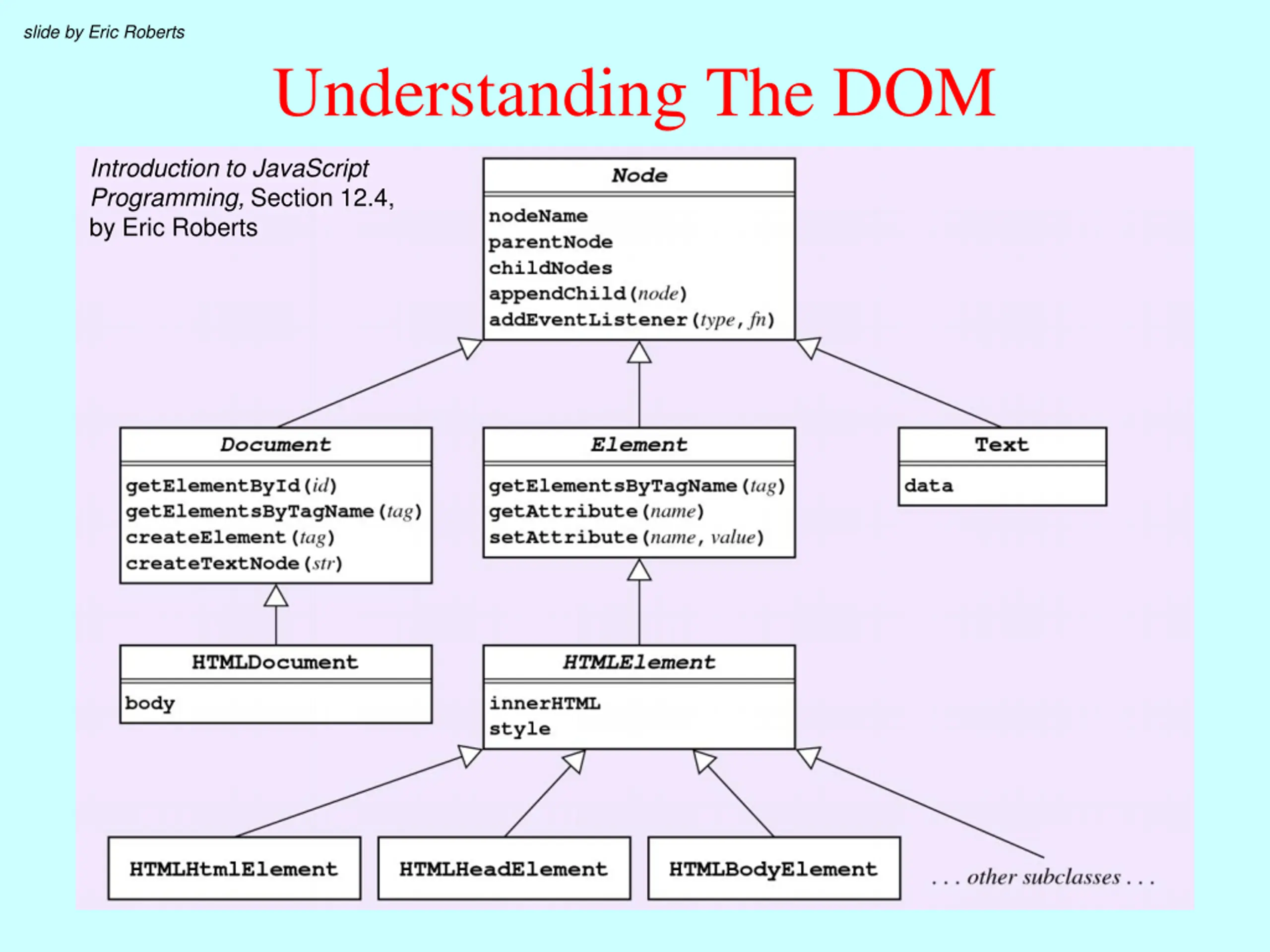 slide by Eric Roberts

Understanding The DOM

Introduction to JavaScript Programming, Section 12.4, by Eric Roberts

Node

nodeName
parentNode
childNodes
appendChild(node)
addEventListener(type, fn)

Document

getElementById(id)
getElementsByTagName(tag)
createElement(tag)
createTextNode(str)

Element

getElementsByTagName(tag)
getAttribute(name)
setAttribute(name, value)

Text

data

HTMLDocument

body

HTMLElement

innerHTML
style

HTMLHtmlElement

HTMLHeadElement

HTMLBodyElement

. . . other subclasses . . .